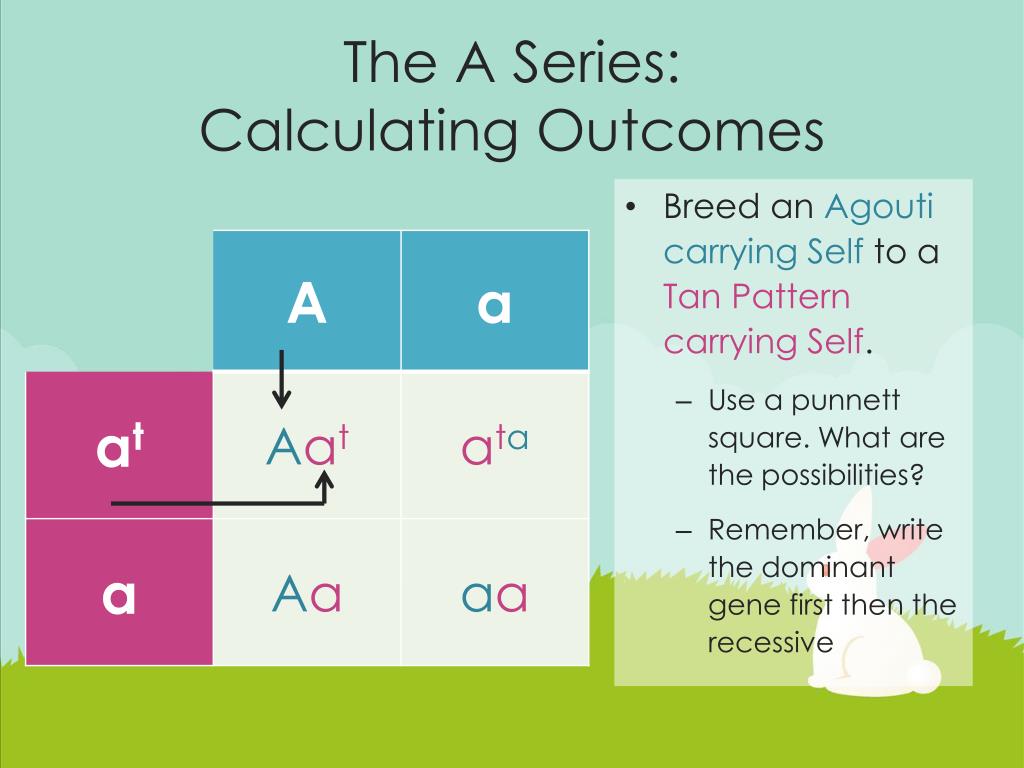 The A Series:
Calculating Outcomes

| | A | a |
|---|---|---|
| $a^t$ | $Aa^t$ | $a^{ta}$ |
| a | Aa | aa |

• Breed an Agouti carrying Self to a Tan Pattern carrying Self.

– Use a punnett square. What are the possibilities?

– Remember, write the dominant gene first then the recessive